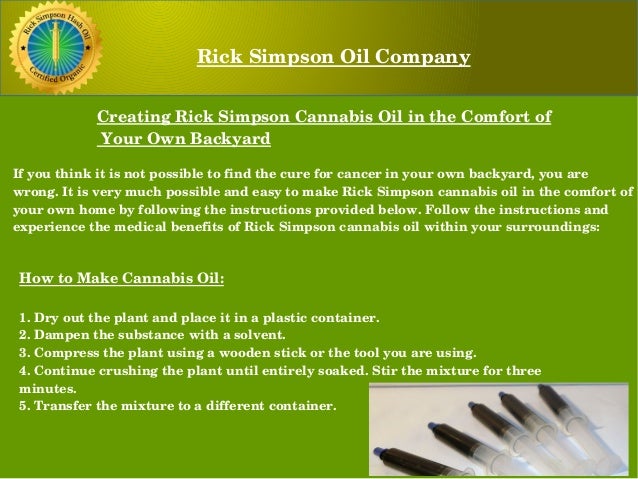 Rick Simpson Hash Oil
Certified Organic

Rick Simpson Oil Company

Creating Rick Simpson Cannabis Oil in the Comfort of Your Own Backyard

If you think it is not possible to find the cure for cancer in your own backyard, you are wrong. It is very much possible and easy to make Rick Simpson cannabis oil in the comfort of your own home by following the instructions provided below. Follow the instructions and experience the medical benefits of Rick Simpson cannabis oil within your surroundings:

How to Make Cannabis Oil:

1. Dry out the plant and place it in a plastic container.
2. Dampen the substance with a solvent.
3. Compress the plant using a wooden stick or the tool you are using.
4. Continue crushing the plant until entirely soaked. Stir the mixture for three minutes.
5. Transfer the mixture to a different container.